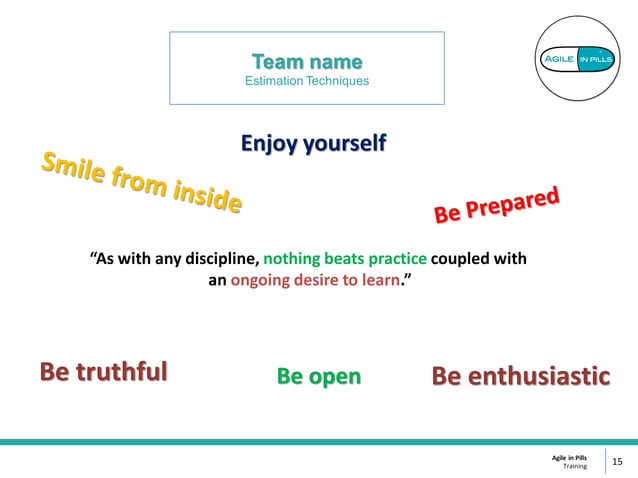 Team name
Estimation Techniques

AGILE IN PILLS

Enjoy yourself

Smile from inside

Be Prepared

“As with any discipline, nothing beats practice coupled with an ongoing desire to learn.”

Be truthful

Be open

Be enthusiastic

Agile in Pills
Training

15